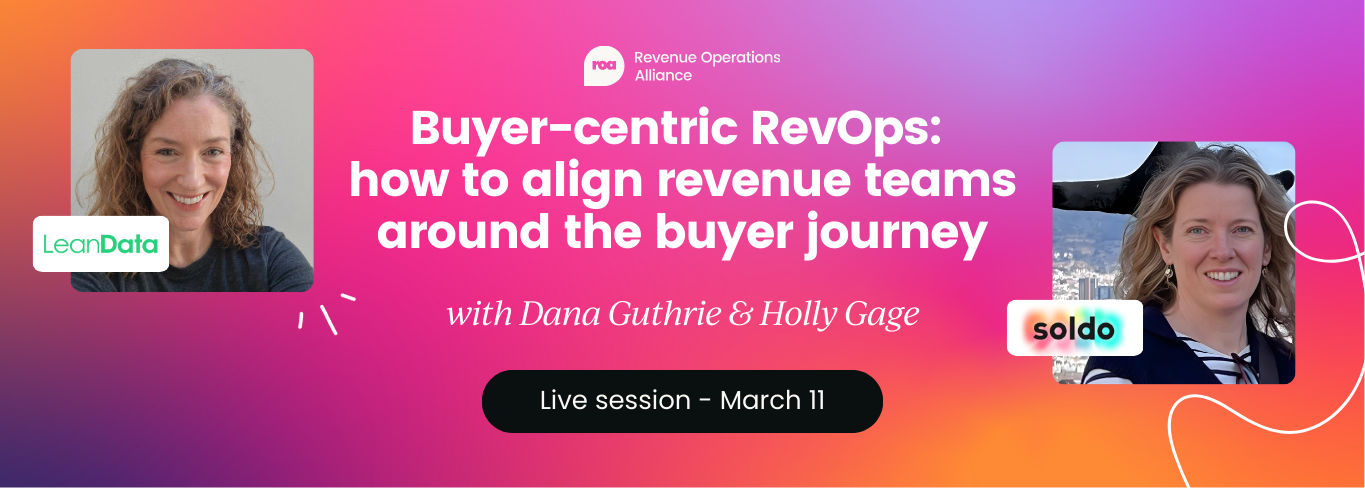 LeanData

roa Revenue Operations Alliance

Buyer-centric RevOps: how to align revenue teams around the buyer journey

with Dana Guthrie & Holly Gage

Live session - March 11

soldo